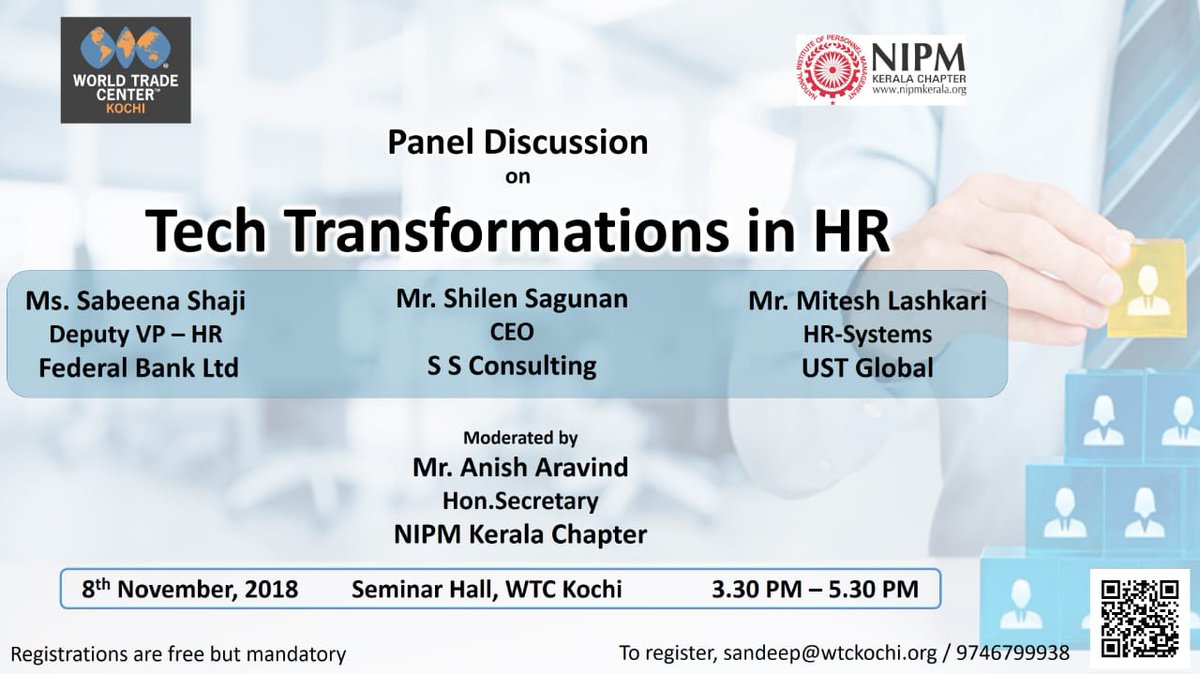 WORLD TRADE CENTER™ KOCHI

NATIONAL INSTITUTE OF PERSONNEL MANAGEMENT
NIPM
KERALA CHAPTER
www.nipmkerala.org

Panel Discussion
on
Tech Transformations in HR

Ms. Sabeena Shaji
Deputy VP – HR
Federal Bank Ltd

Mr. Shilen Sagunan
CEO
S S Consulting

Mr. Mitesh Lashkari
HR-Systems
UST Global

Moderated by
Mr. Anish Aravind
Hon.Secretary
NIPM Kerala Chapter

8th November, 2018 Seminar Hall, WTC Kochi 3.30 PM – 5.30 PM

Registrations are free but mandatory

To register, sandeep@wtckochi.org / 9746799938